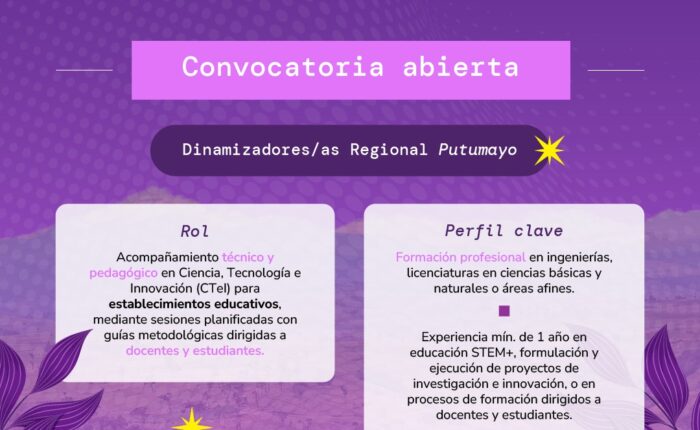 Convocatoria abierta

Dinamizadores/as Regional Putumayo

Rol

Acompañamiento técnico y pedagógico en Ciencia, Tecnología e Innovación (CTeI) para establecimientos educativos, mediante sesiones planificadas con guías metodológicas dirigidas a docentes y estudiantes.

Perfil clave

Formación profesional en ingenierías, licenciaturas en ciencias básicas y naturales o áreas afines.

Experiencia mín. de 1 año en educación STEM+, formulación y ejecución de proyectos de investigación e innovación, o en procesos de formación dirigidos a docentes y estudiantes.